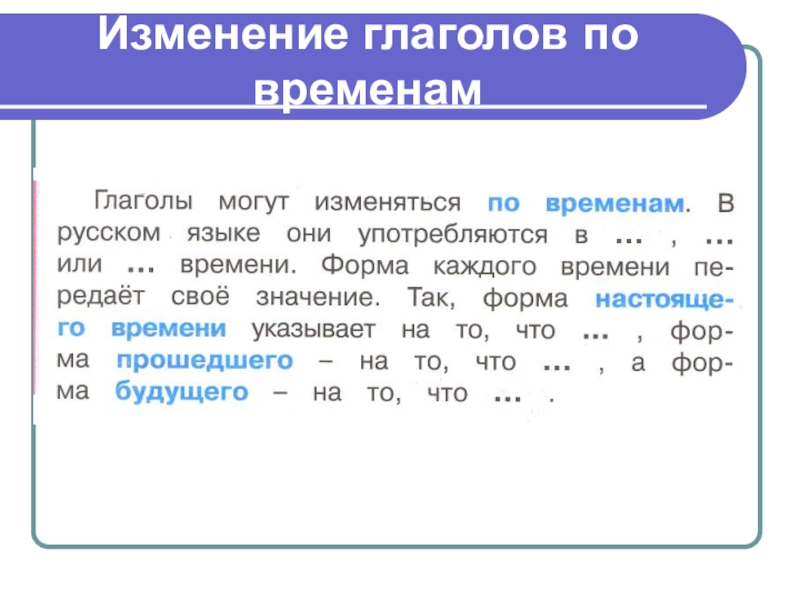 Изменение глаголов по временам

Глаголы могут изменяться по временам. В русском языке они употребляются в ... , ... или ... времени. Форма каждого времени передаёт своё значение. Так, форма настоящего времени указывает на то, что ... , форма прошедшего – на то, что ... , а форма будущего – на то, что ... .